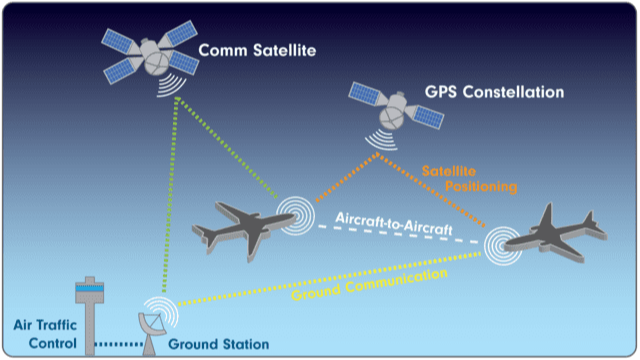 Comm Satellite

GPS Constellation

Satellite Positioning

Aircraft-to-Aircraft

Ground Communication

Air Traffic Control

Ground Station